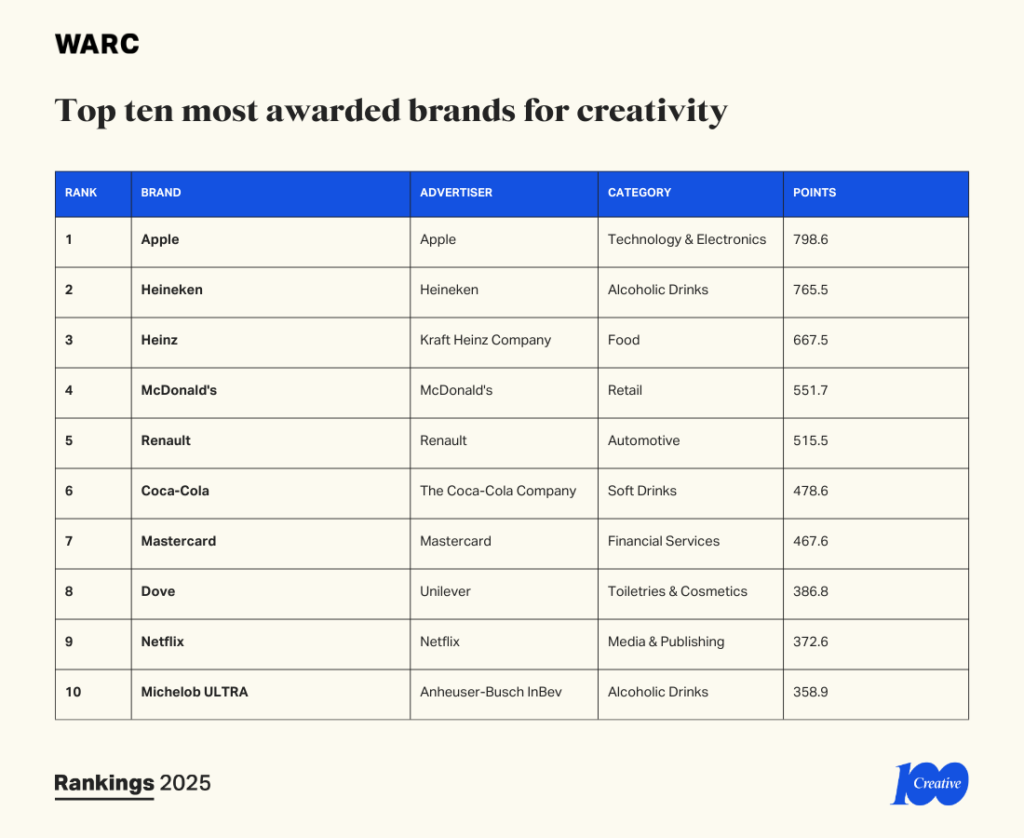 WARC

Top ten most awarded brands for creativity

| RANK | BRAND | ADVERTISER | CATEGORY | POINTS |
|---|---|---|---|---|
| 1 | Apple | Apple | Technology & Electronics | 798.6 |
| 2 | Heineken | Heineken | Alcoholic Drinks | 765.5 |
| 3 | Heinz | Kraft Heinz Company | Food | 667.5 |
| 4 | McDonald's | McDonald's | Retail | 551.7 |
| 5 | Renault | Renault | Automotive | 515.5 |
| 6 | Coca-Cola | The Coca-Cola Company | Soft Drinks | 478.6 |
| 7 | Mastercard | Mastercard | Financial Services | 467.6 |
| 8 | Dove | Unilever | Toiletries & Cosmetics | 386.8 |
| 9 | Netflix | Netflix | Media & Publishing | 372.6 |
| 10 | Michelob ULTRA | Anheuser-Busch InBev | Alcoholic Drinks | 358.9 |

Rankings 2025

100 Creative